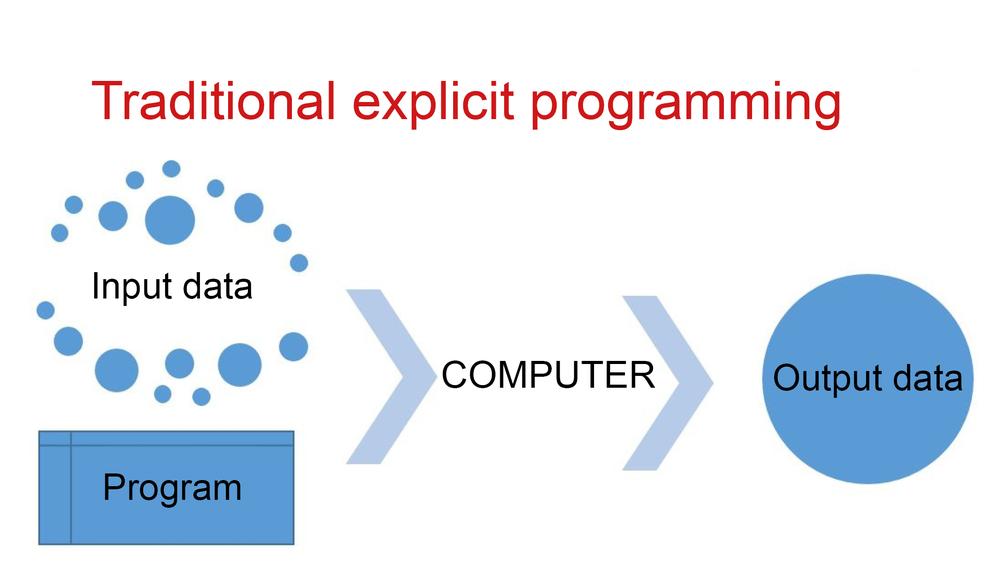 Traditional explicit programming

Input data

Program

COMPUTER

Output data